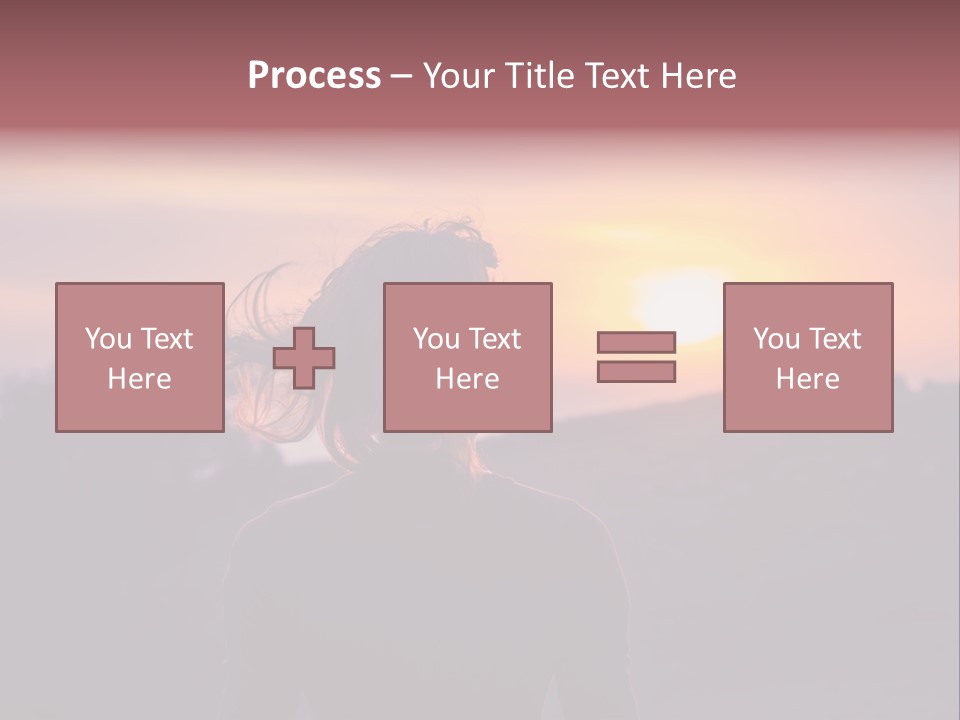 Process – Your Title Text Here

You Text Here

You Text Here

You Text Here